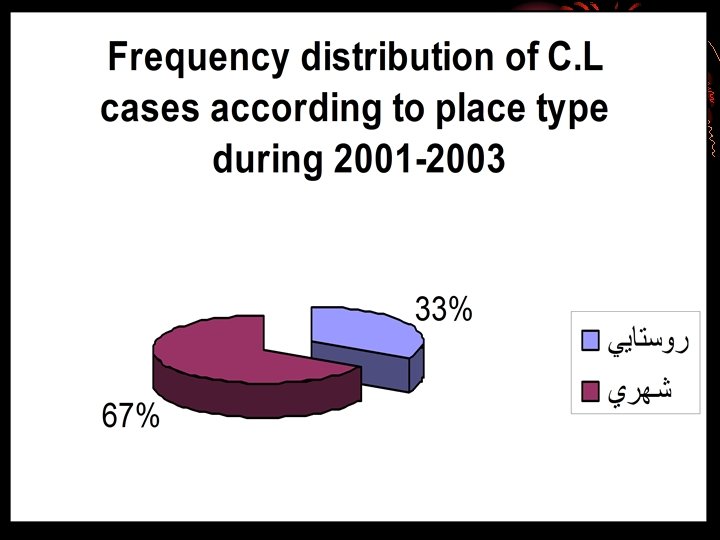 Frequency distribution of C.L cases according to place type during 2001-2003

33%

67%

روستايي

شهري